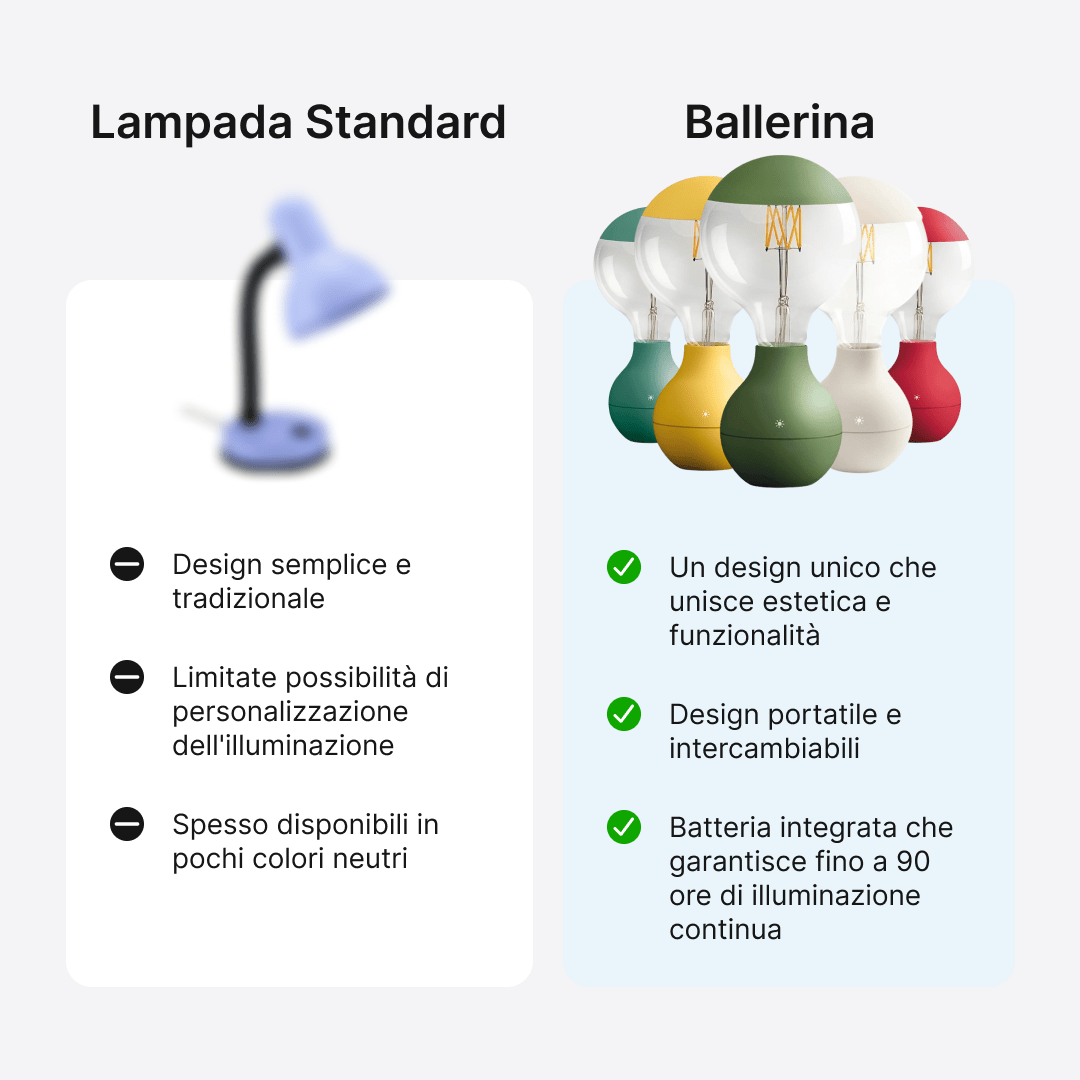 Lampada Standard

Design semplice e tradizionale

Limitate possibilità di personalizzazione dell'illuminazione

Spesso disponibili in pochi colori neutri

Ballerina

Un design unico che unisce estetica e funzionalità

Design portatile e intercambiabili

Batteria integrata che garantisce fino a 90 ore di illuminazione continua